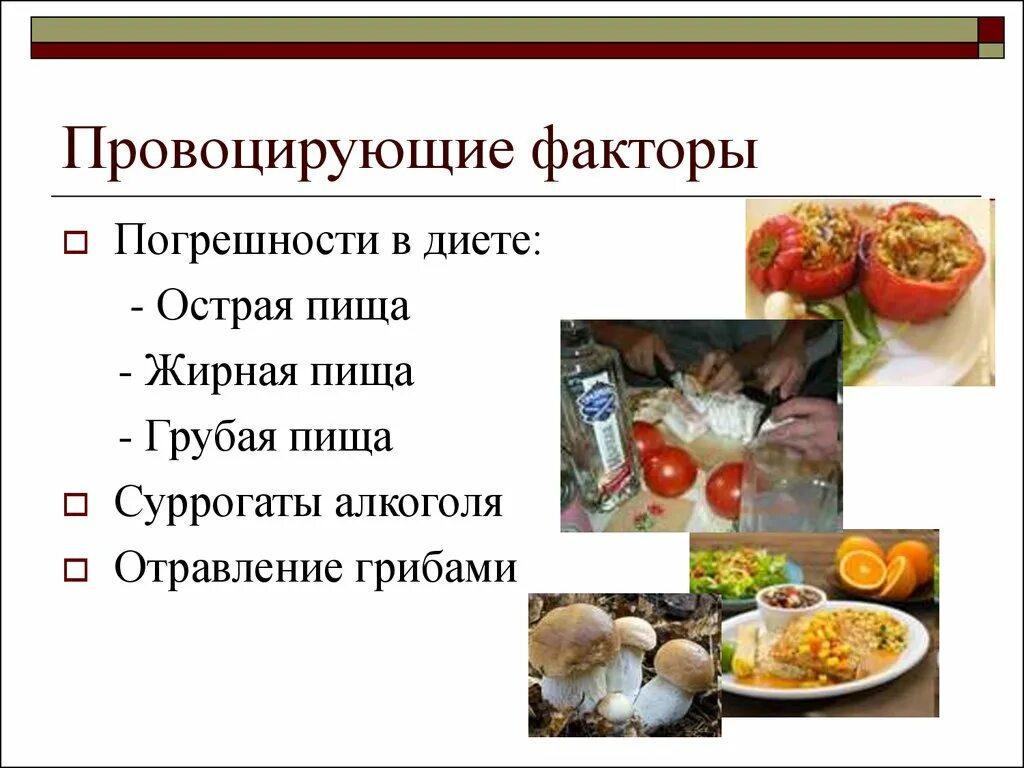 Провоцирующие факторы

Погрешности в диете:

- Острая пища

- Жирная пища

- Грубая пища

Суррогаты алкоголя

Отравление грибами